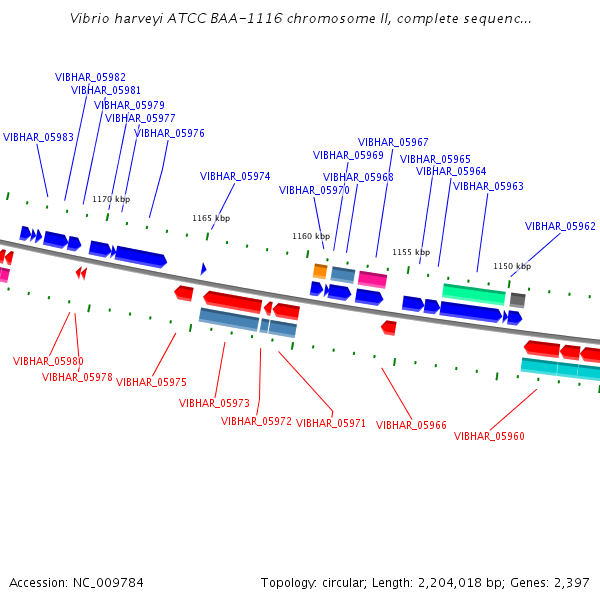 Vibrio harveyi ATCC BAA-1116 chromosome II, complete sequenc...

VIBHAR_05982
VIBHAR_05981
VIBHAR_05979
VIBHAR_05977
VIBHAR_05976
VIBHAR_05983
VIBHAR_05967
VIBHAR_05969
VIBHAR_05965
VIBHAR_05964
VIBHAR_05968
VIBHAR_05974
VIBHAR_05970
VIBHAR_05963
VIBHAR_05962
1170 kbp
1165 kbp
1160 kbp
1155 kbp
1150 kbp

VIBHAR_05980
VIBHAR_05978
VIBHAR_05975
VIBHAR_05973
VIBHAR_05972
VIBHAR_05971
VIBHAR_05966
VIBHAR_05960

Accession: NC_009784
Topology: circular; Length: 2,204,018 bp; Genes: 2,397